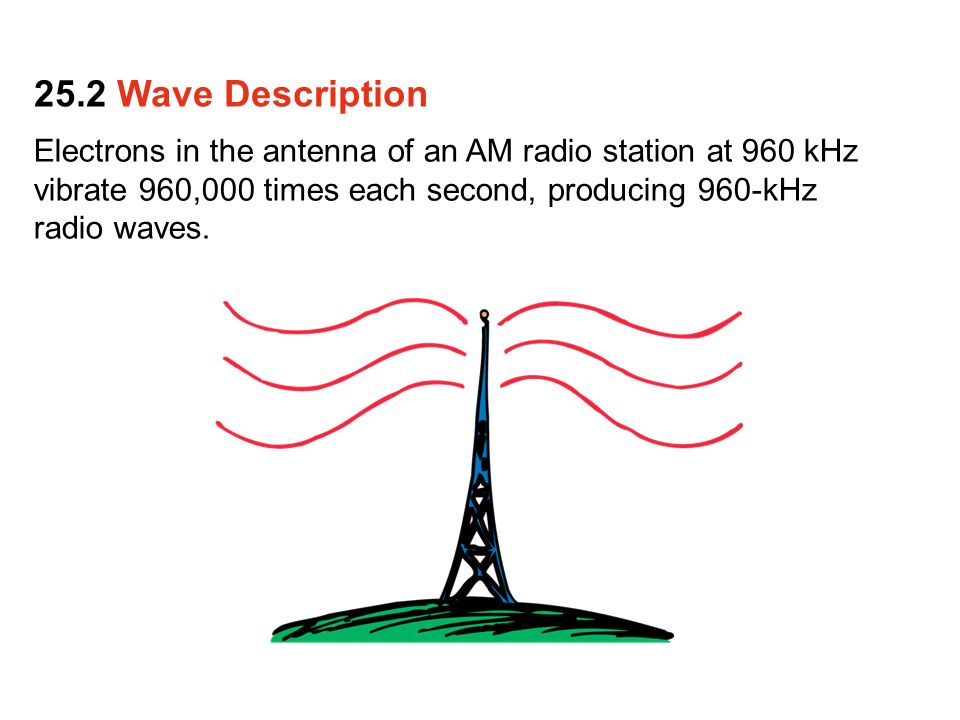 25.2 Wave Description

Electrons in the antenna of an AM radio station at 960 kHz vibrate 960,000 times each second, producing 960-kHz radio waves.